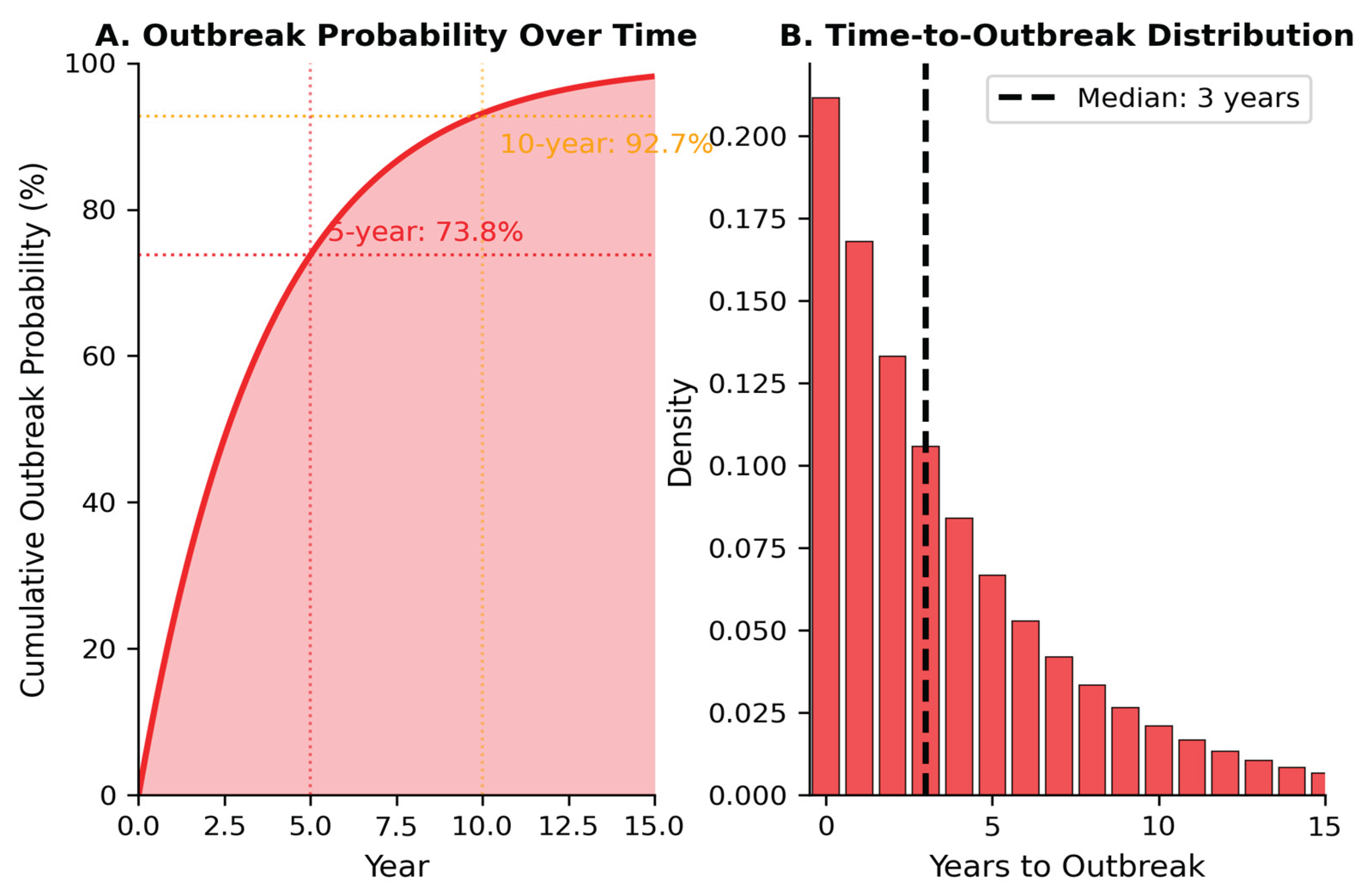 A. Outbreak Probability Over Time

Cumulative Outbreak Probability (%)

100
80
60
40
20
0

10-year: 92.7%

5-year: 73.8%

0.0
2.5
5.0
7.5
10.0
12.5
15.0

Year

B. Time-to-Outbreak Distribution

Median: 3 years

Density

0.200
0.175
0.150
0.125
0.100
0.075
0.050
0.025
0.000

0
5
10
15

Years to Outbreak